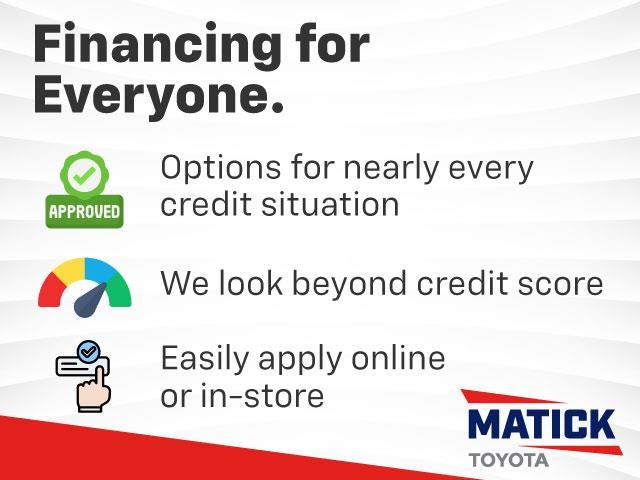 Financing for Everyone.

APPROVED

Options for nearly every credit situation

We look beyond credit score

Easily apply online or in-store

MATICK
TOYOTA